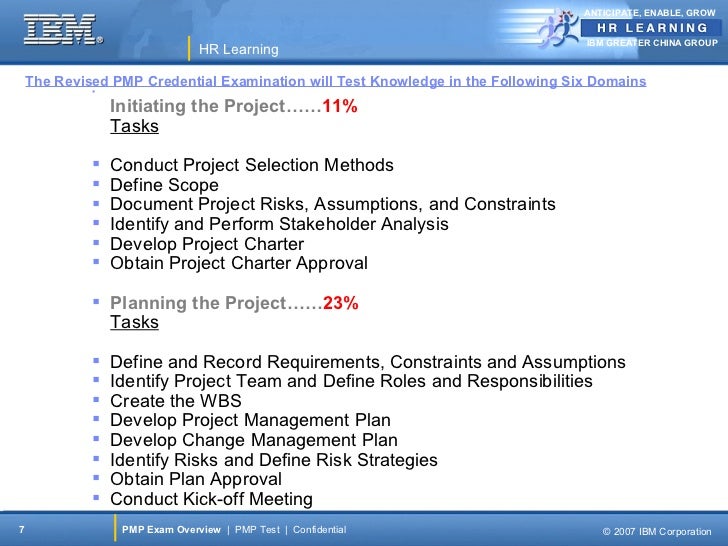 IBM®

HR Learning

ANTICIPATE, ENABLE, GROW
HR LEARNING
IBM GREATER CHINA GROUP

The Revised PMP Credential Examination will Test Knowledge in the Following Six Domains

Initiating the Project……11%
Tasks

- Conduct Project Selection Methods
- Define Scope
- Document Project Risks, Assumptions, and Constraints
- Identify and Perform Stakeholder Analysis
- Develop Project Charter
- Obtain Project Charter Approval

- Planning the Project……23%
Tasks

- Define and Record Requirements, Constraints and Assumptions
- Identify Project Team and Define Roles and Responsibilities
- Create the WBS
- Develop Project Management Plan
- Develop Change Management Plan
- Identify Risks and Define Risk Strategies
- Obtain Plan Approval
- Conduct Kick-off Meeting

7

PMP Exam Overview | PMP Test | Confidential

© 2007 IBM Corporation